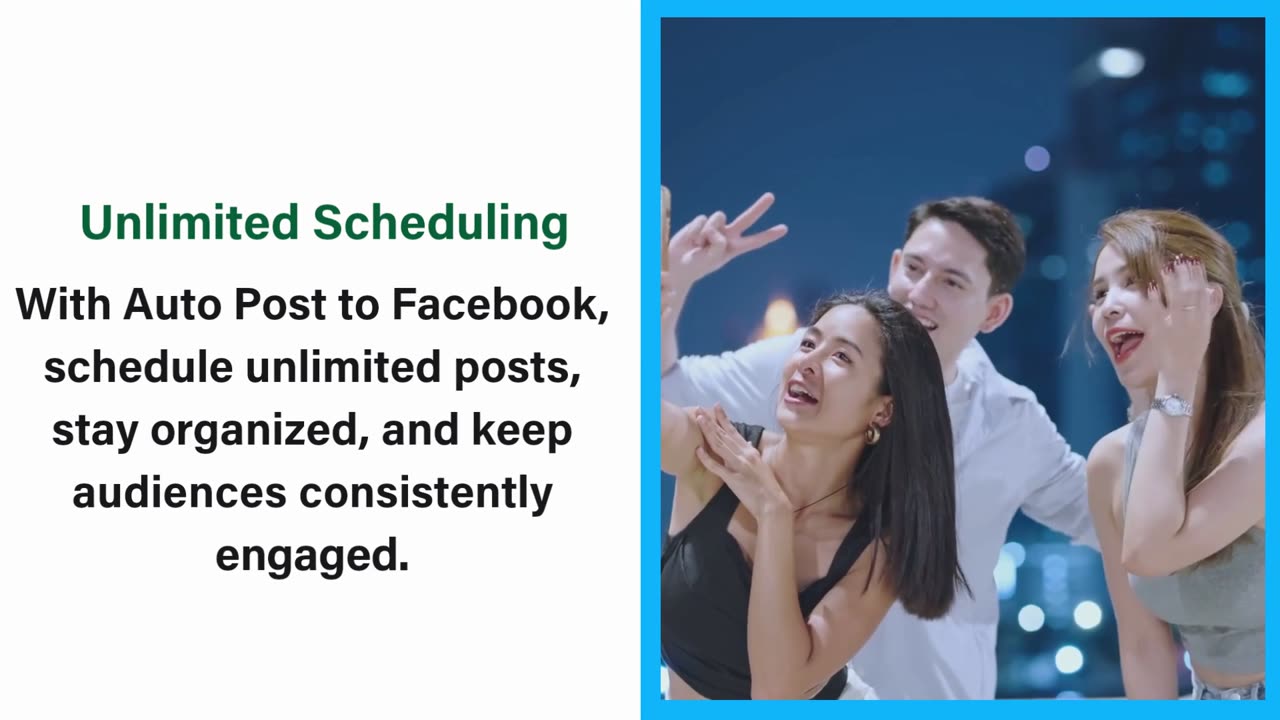 Unlimited Scheduling

With Auto Post to Facebook, schedule unlimited posts, stay organized, and keep audiences consistently engaged.